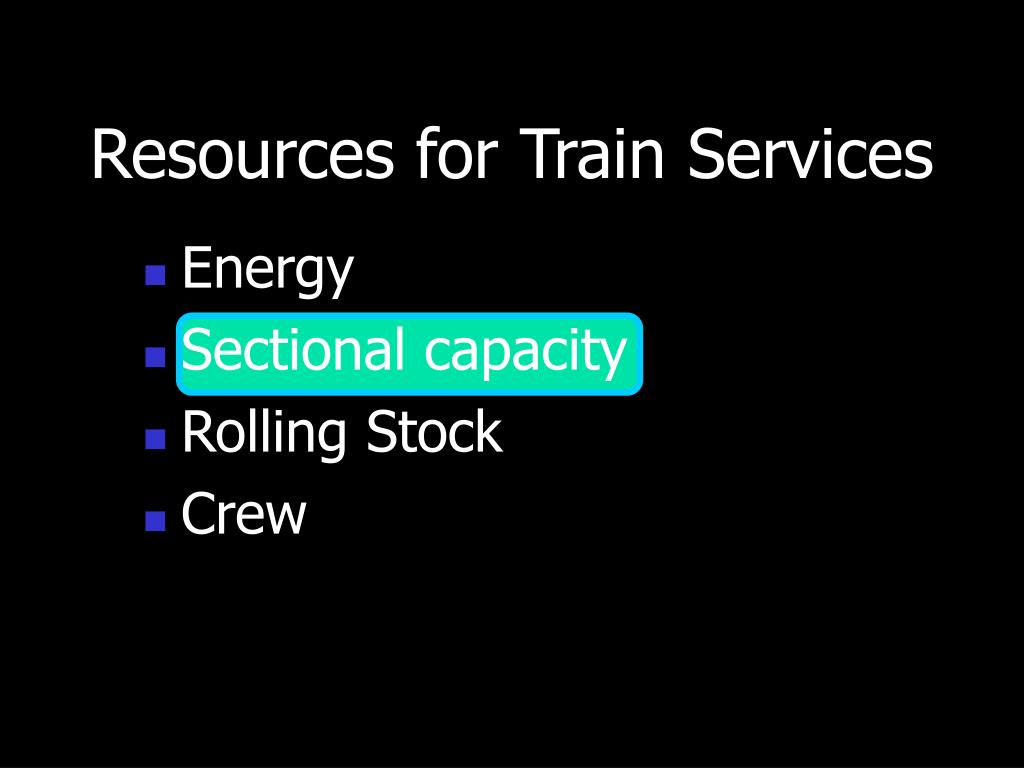 Resources for Train Services

- Energy
- Sectional capacity
- Rolling Stock
- Crew